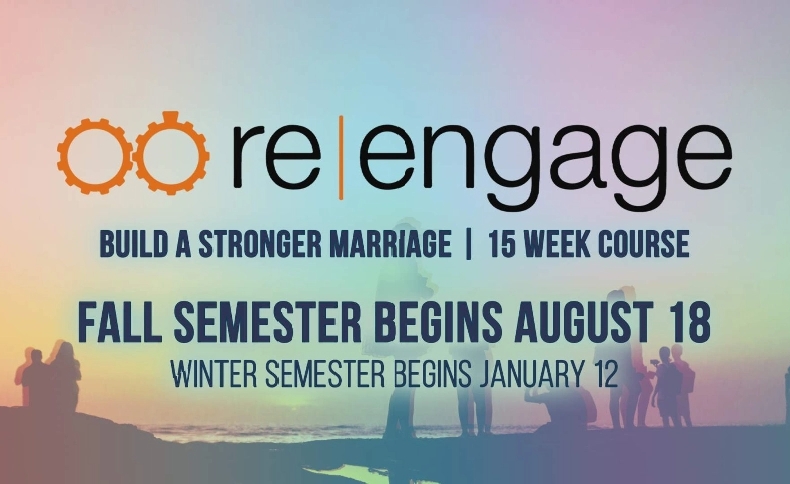 re|engage

BUILD A STRONGER MARRIAGE | 15 WEEK COURSE

FALL SEMESTER BEGINS AUGUST 18
WINTER SEMESTER BEGINS JANUARY 12